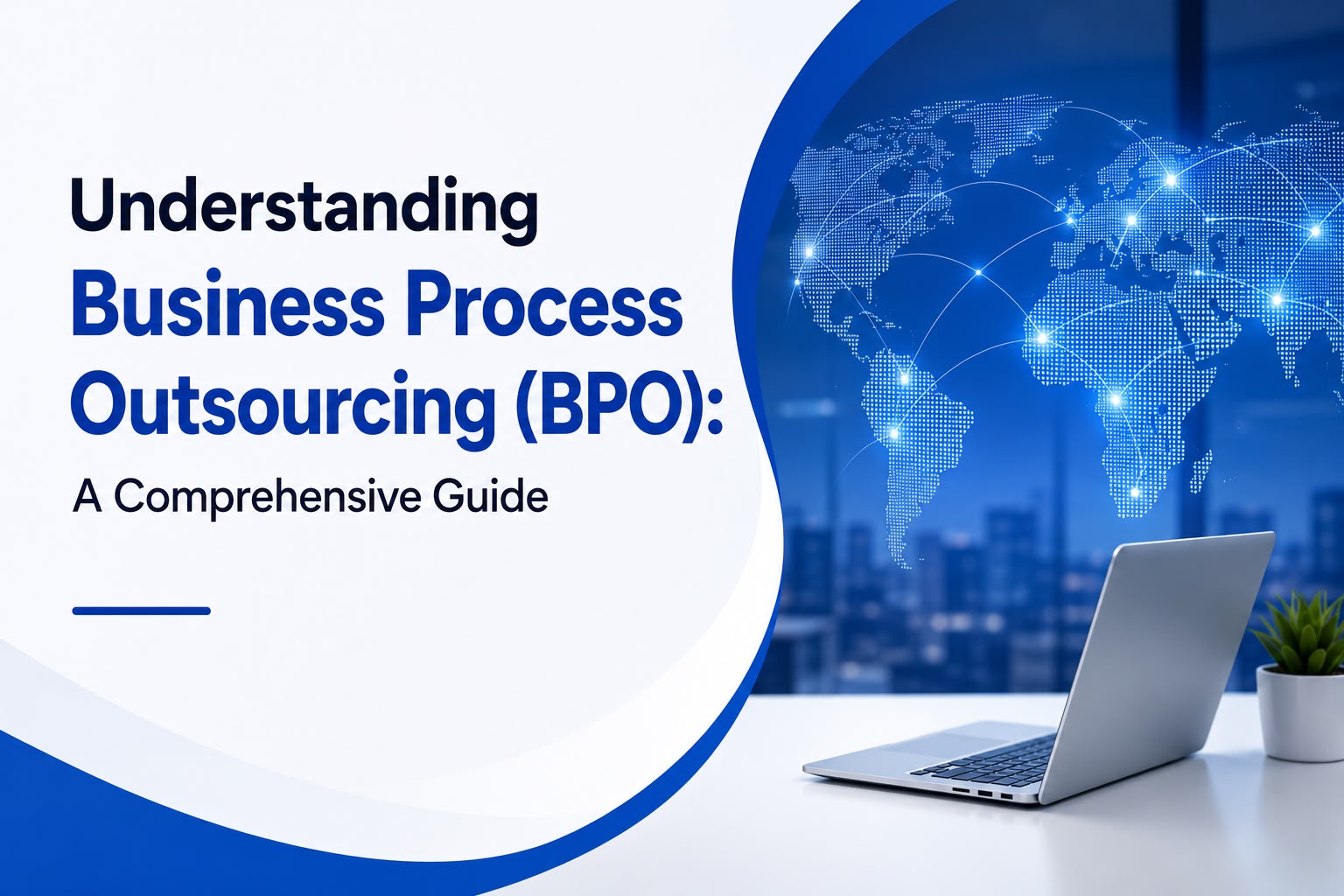 Understanding
Business Process Outsourcing (BPO):
A Comprehensive Guide